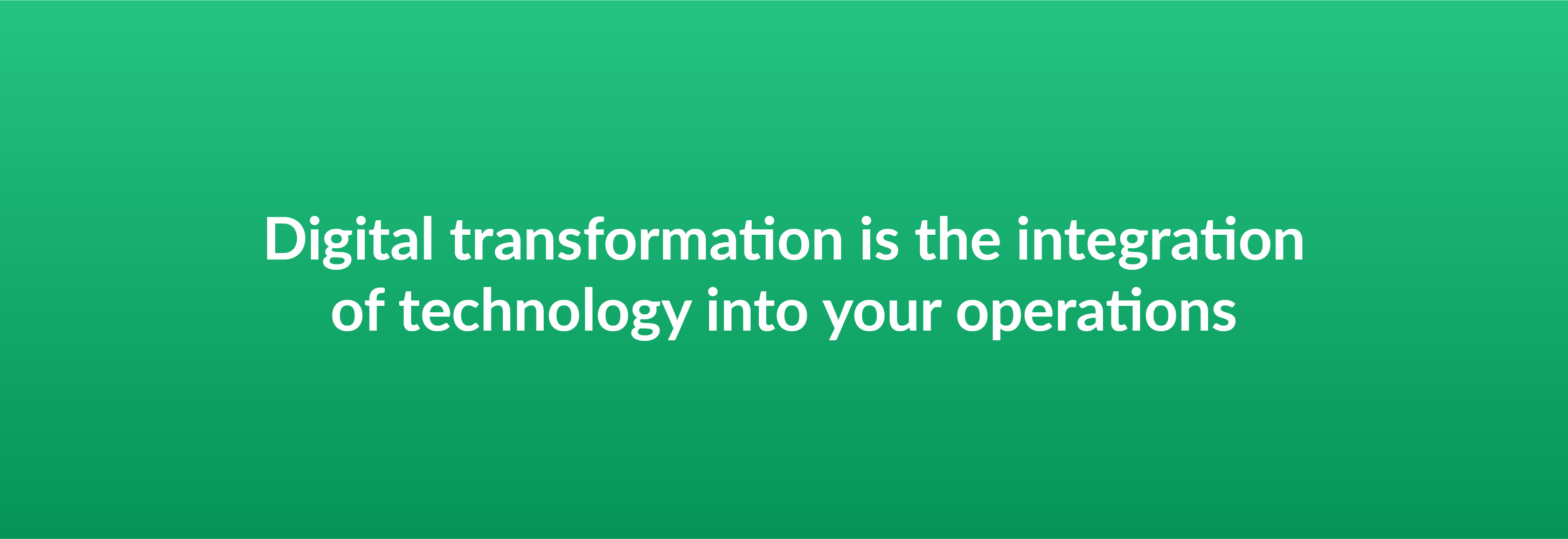 Digital transformation is the integration of technology into your operations